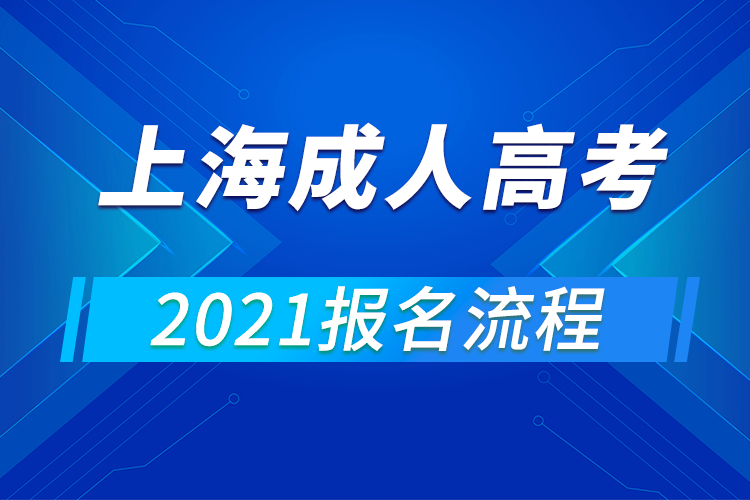 上海成人高考

2021报名流程